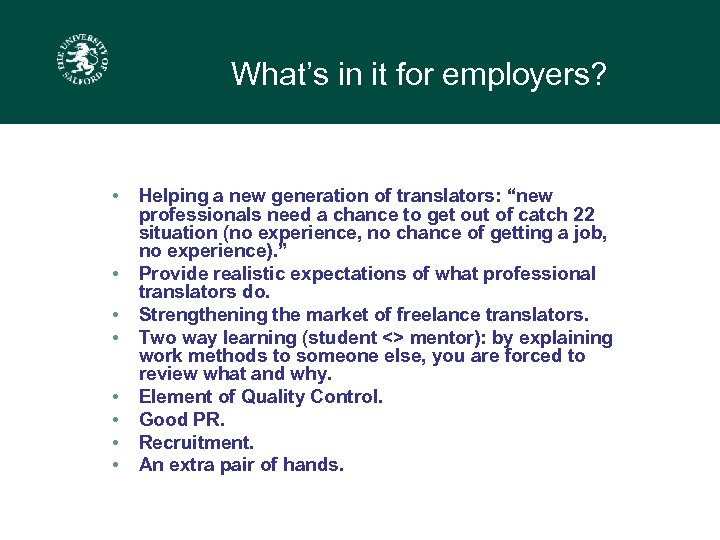 THE UNIVERSITY OF SALFORD

What's in it for employers?

• Helping a new generation of translators: "new professionals need a chance to get out of catch 22 situation (no experience, no chance of getting a job, no experience)."
• Provide realistic expectations of what professional translators do.
• Strengthening the market of freelance translators.
• Two way learning (student <> mentor): by explaining work methods to someone else, you are forced to review what and why.
• Element of Quality Control.
• Good PR.
• Recruitment.
• An extra pair of hands.